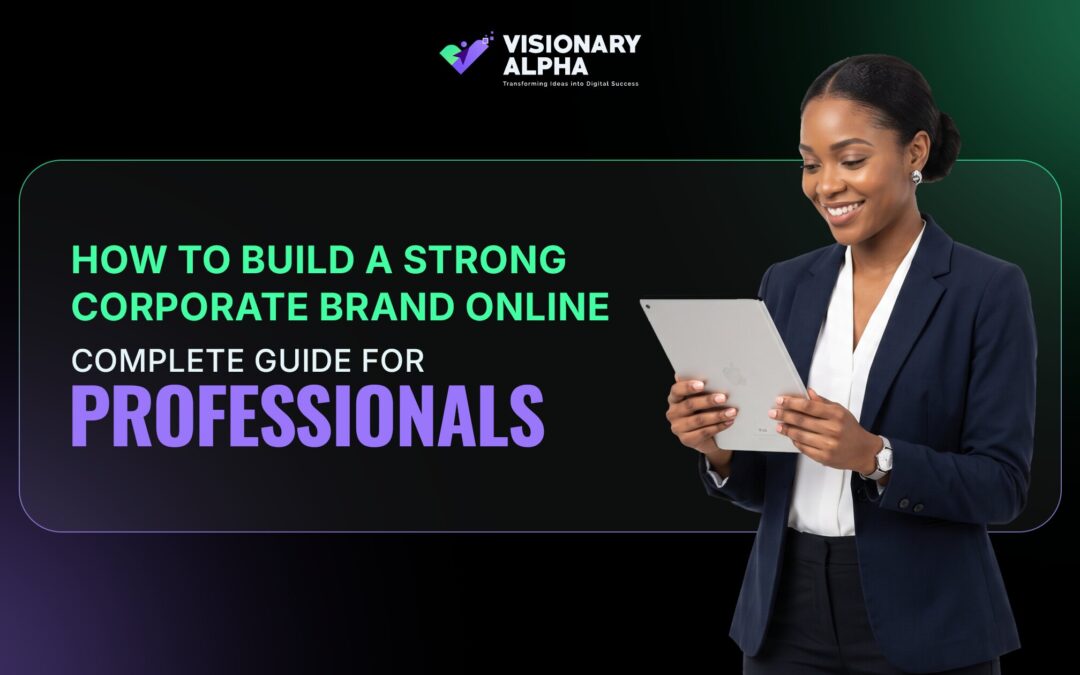 VISIONARY ALPHA
Transforming Ideas into Digital Success

HOW TO BUILD A STRONG CORPORATE BRAND ONLINE
COMPLETE GUIDE FOR
PROFESSIONALS